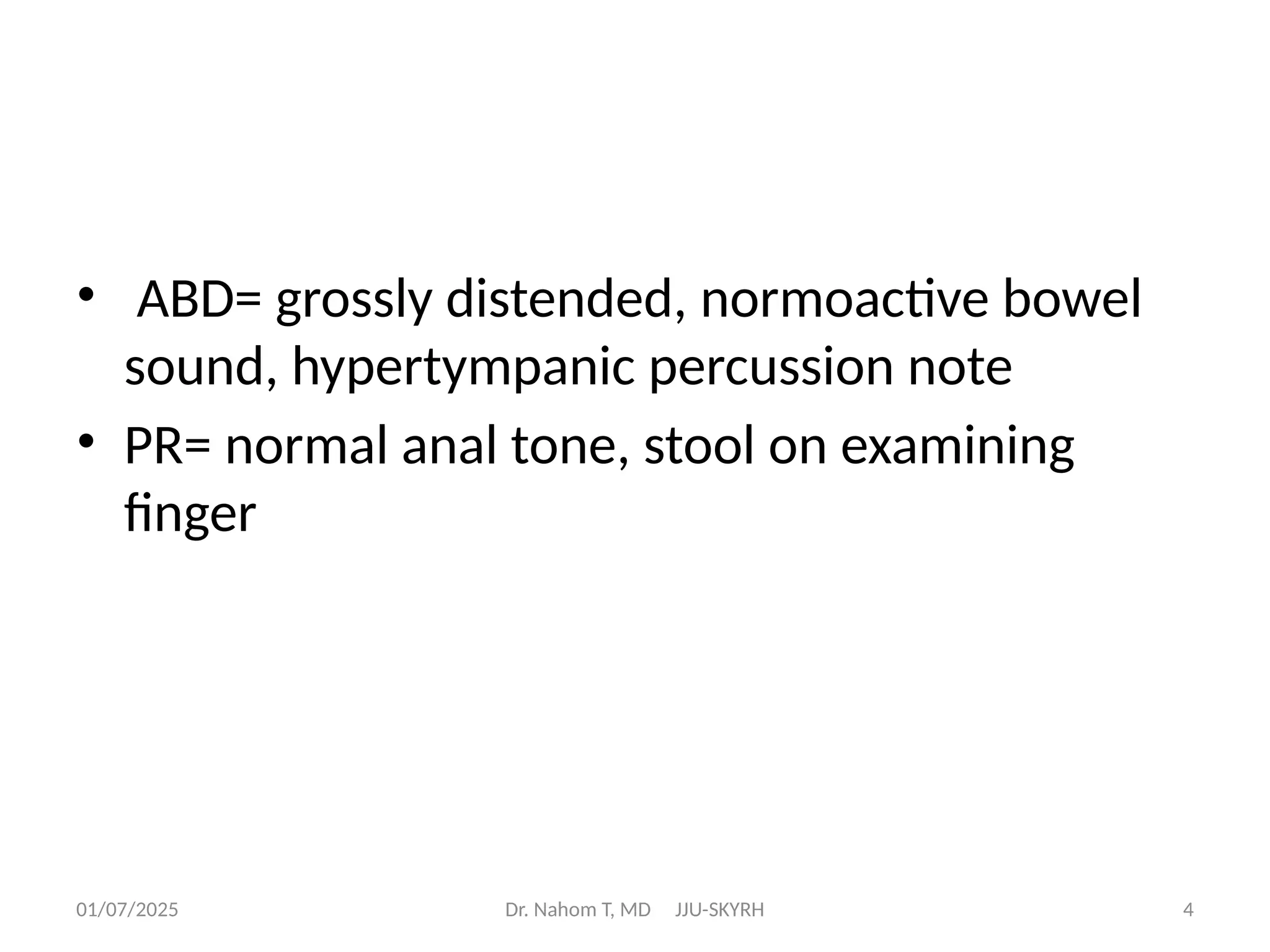 • ABD= grossly distended, normoactive bowel sound, hypertympanic percussion note
• PR= normal anal tone, stool on examining finger

01/07/2025 Dr. Nahom T, MD JJU-SKYRH 4